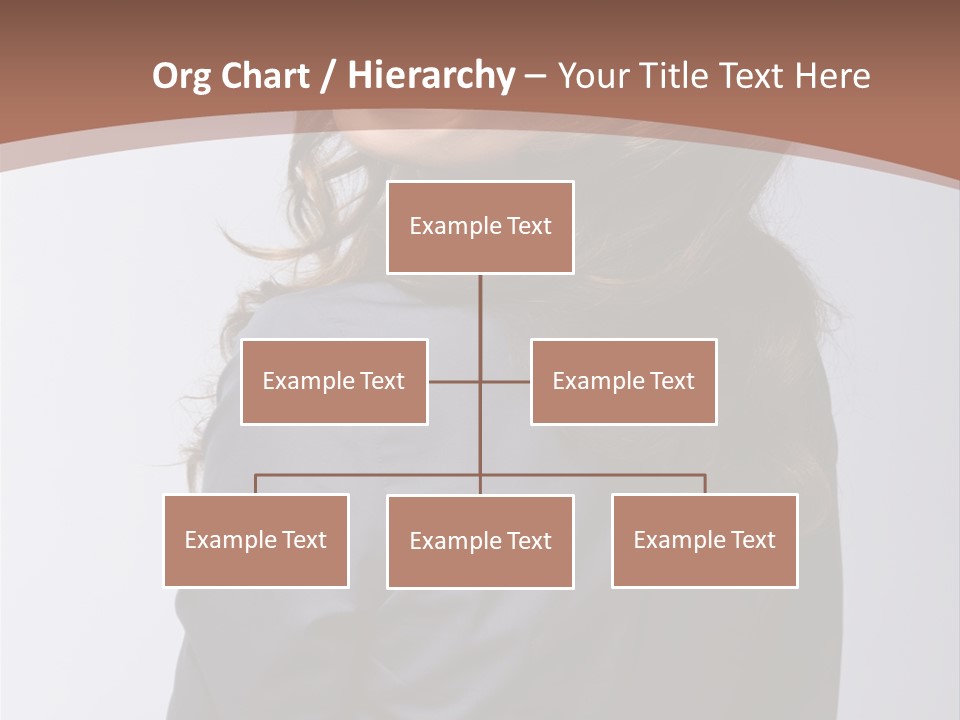 Org Chart / Hierarchy – Your Title Text Here

Example Text

Example Text

Example Text

Example Text

Example Text

Example Text